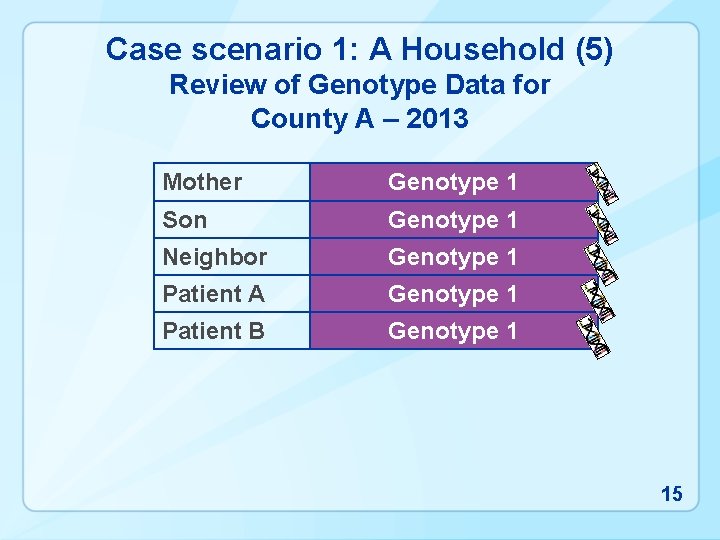 Case scenario 1: A Household (5)
Review of Genotype Data for County A – 2013

| Mother | Genotype 1 |
|---|---|
| Son | Genotype 1 |
| Neighbor | Genotype 1 |
| Patient A | Genotype 1 |
| Patient B | Genotype 1 |

15